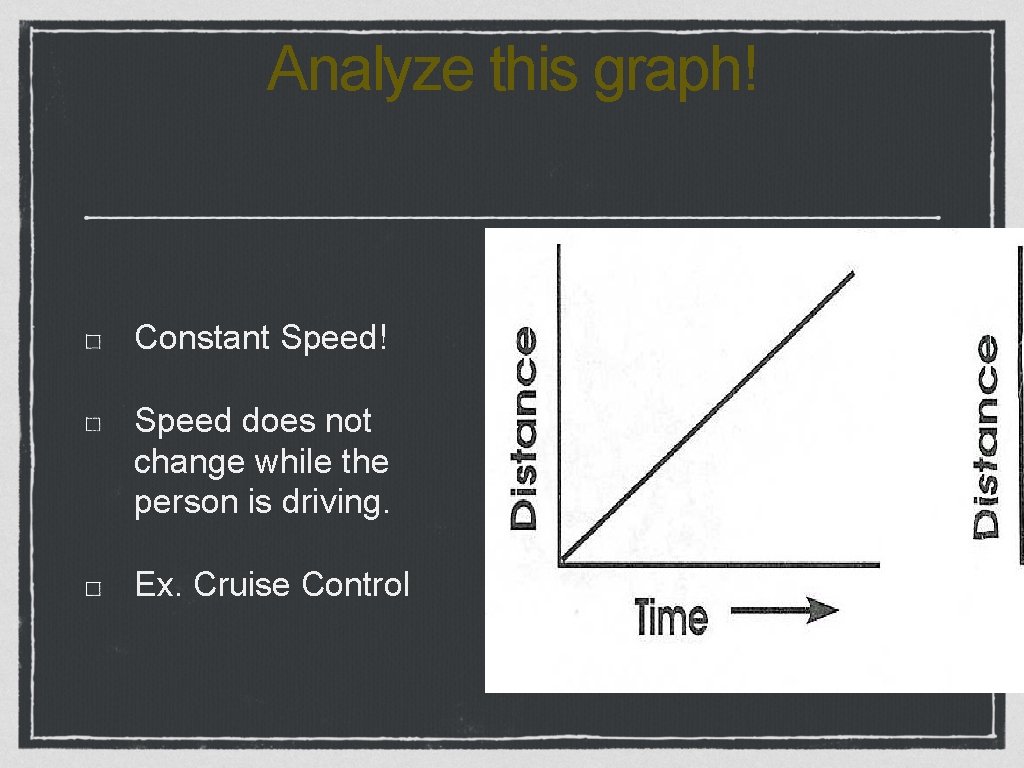 Analyze this graph!

Constant Speed!

Speed does not change while the person is driving.

Ex. Cruise Control

Distance

Time

Distance